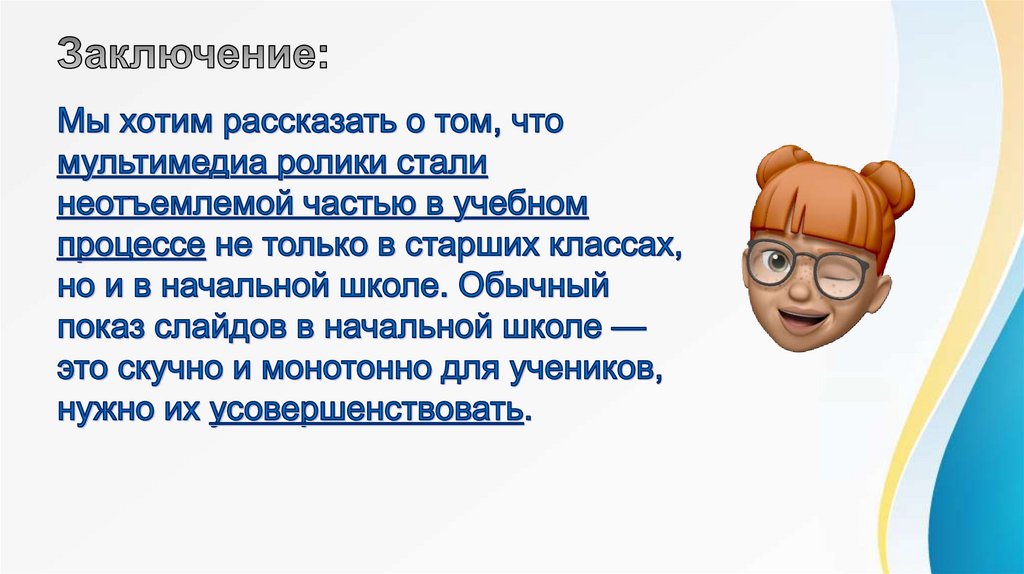 Заключение:

Мы хотим рассказать о том, что мультимедиа ролики стали неотъемлемой частью в учебном процессе не только в старших классах, но и в начальной школе. Обычный показ слайдов в начальной школе — это скучно и монотонно для учеников, нужно их усовершенствовать.